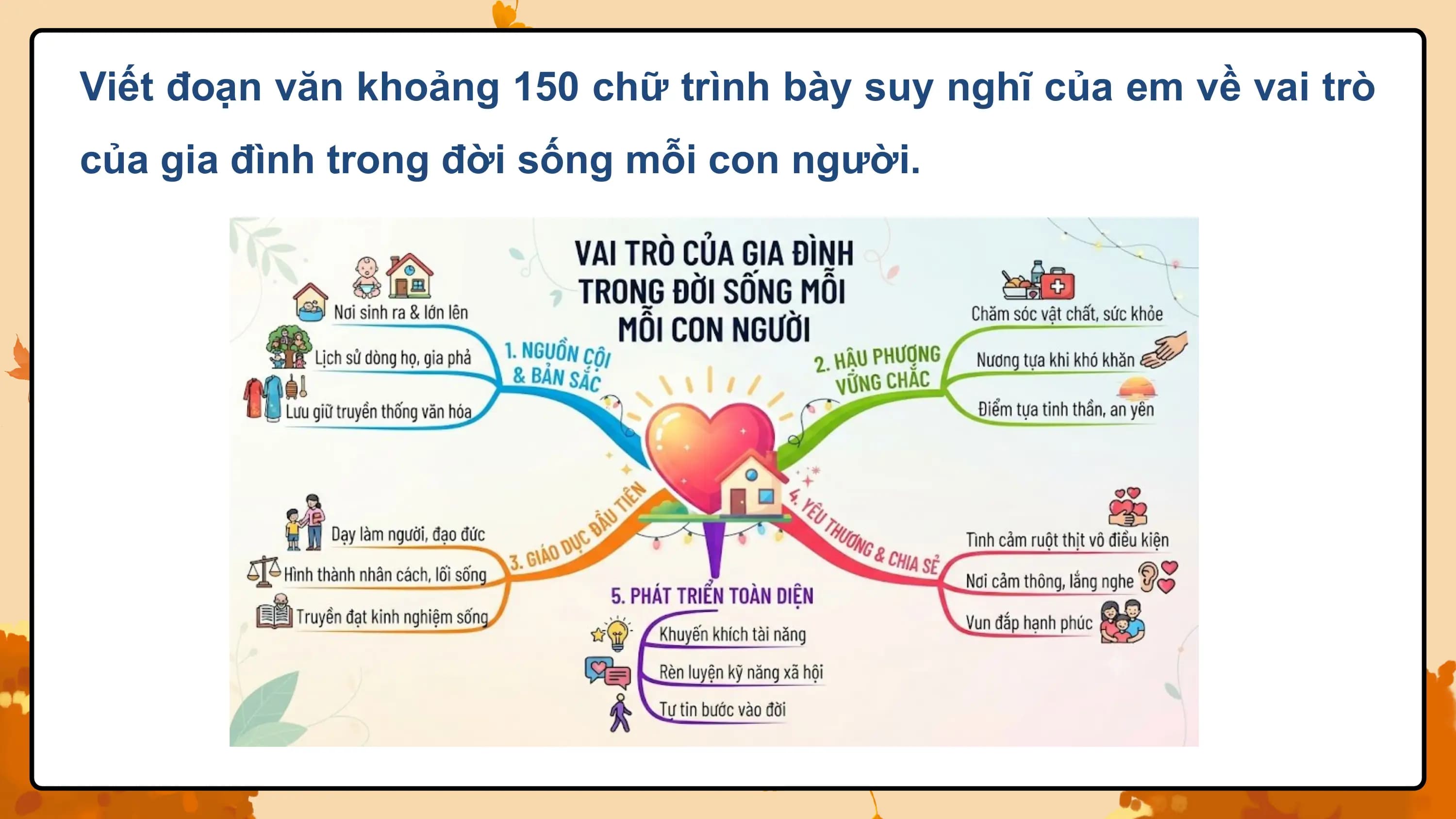 Viết đoạn văn khoảng 150 chữ trình bày suy nghĩ của em về vai trò của gia đình trong đời sống mỗi con người.

VAI TRÒ CỦA GIA ĐÌNH TRONG ĐỜI SỐNG MỖI MỖI CON NGƯỜI

1. NGUỒN CỘI & BẢN SẮC
Nơi sinh ra & lớn lên
Lịch sử dòng họ, gia phả
Lưu giữ truyền thống văn hóa

2. HẬU PHƯƠNG VỮNG CHẮC
Chăm sóc vật chất, sức khỏe
Nương tựa khi khó khăn
Điểm tựa tinh thần, an yên

3. GIÁO DỤC ĐẦU TIÊN
Dạy làm người, đạo đức
Hình thành nhân cách, lối sống
Truyền đạt kinh nghiệm sống

4. YÊU THƯƠNG & CHIA SẺ
Tình cảm ruột thịt vô điều kiện
Nơi cảm thông, lắng nghe
Vun đắp hạnh phúc

5. PHÁT TRIỂN TOÀN DIỆN
Khuyến khích tài năng
Rèn luyện kỹ năng xã hội
Tự tin bước vào đời